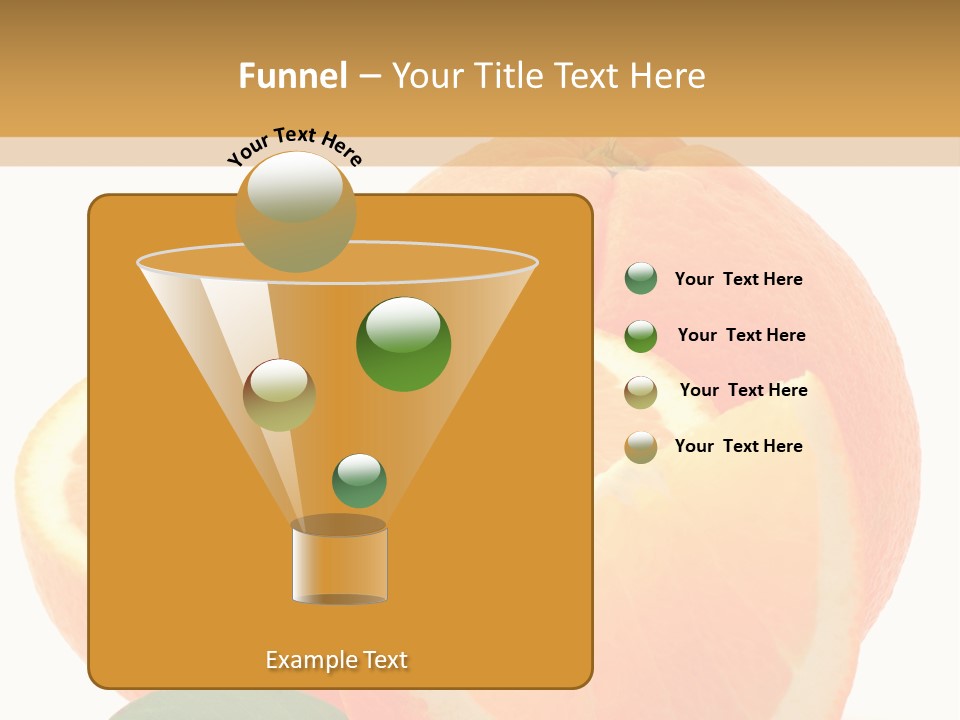 Funnel – Your Title Text Here

Your Text Here

Your Text Here

Your Text Here

Your Text Here

Your Text Here

Example Text